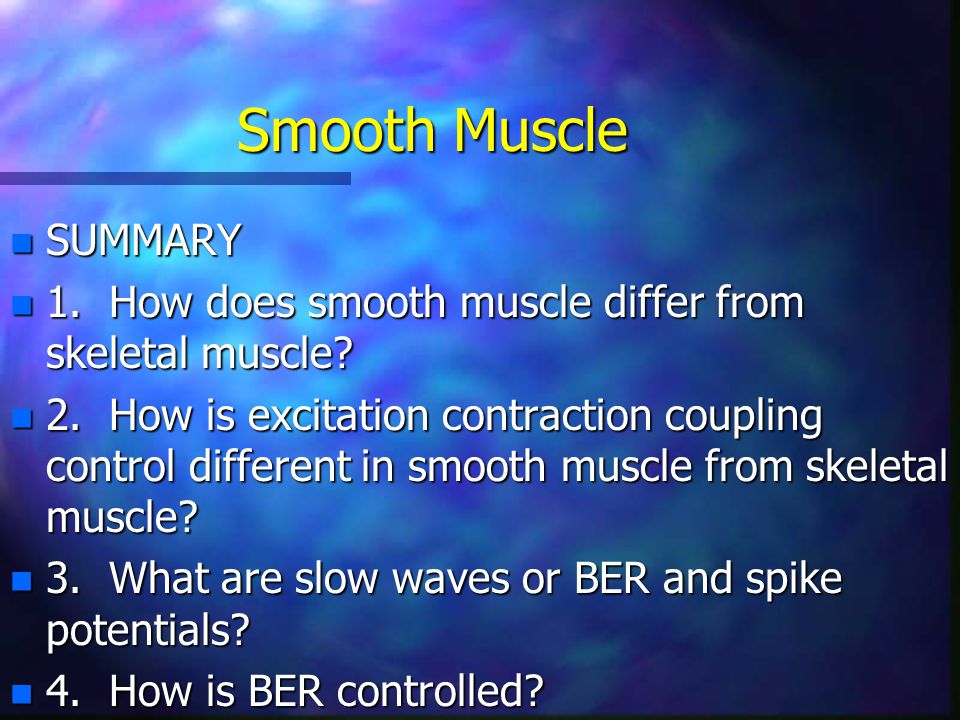 Smooth Muscle

SUMMARY

1. How does smooth muscle differ from skeletal muscle?

2. How is excitation contraction coupling control different in smooth muscle from skeletal muscle?

3. What are slow waves or BER and spike potentials?

4. How is BER controlled?